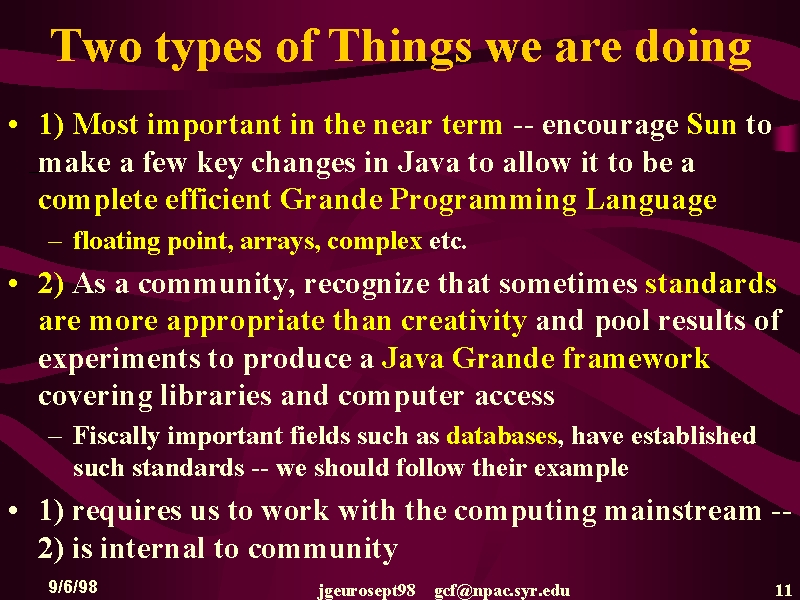 Two types of Things we are doing

• 1) Most important in the near term -- encourage Sun to make a few key changes in Java to allow it to be a complete efficient Grande Programming Language

– floating point, arrays, complex etc.

• 2) As a community, recognize that sometimes standards are more appropriate than creativity and pool results of experiments to produce a Java Grande framework covering libraries and computer access

– Fiscally important fields such as databases, have established such standards -- we should follow their example

• 1) requires us to work with the computing mainstream -- 2) is internal to community

9/6/98 jgeurosept98 gcf@npac.syr.edu 11